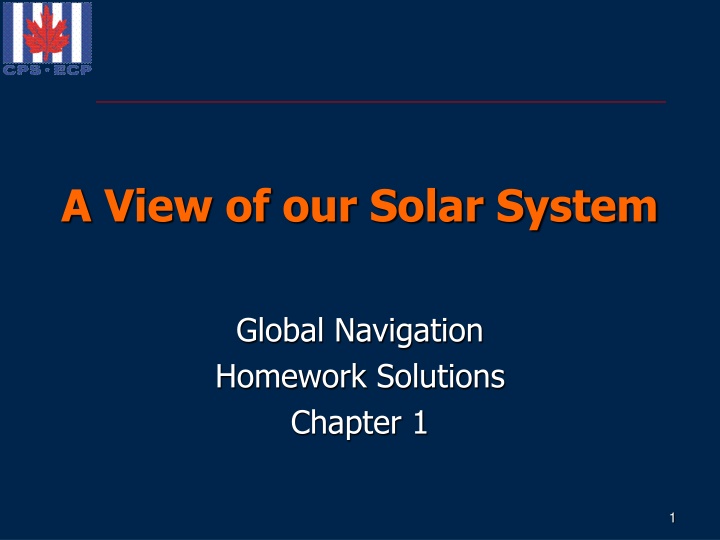 CPS • ECP

A View of our Solar System

Global Navigation
Homework Solutions
Chapter 1

1